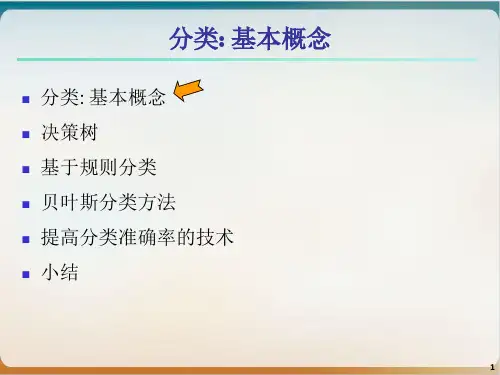 分类: 基本概念

- 分类: 基本概念
- 决策树
- 基于规则分类
- 贝叶斯分类方法
- 提高分类准确率的技术
- 小结

1